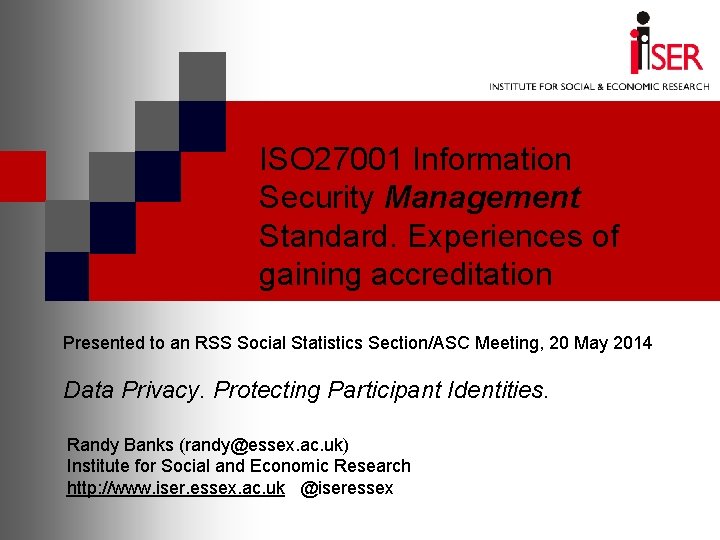 iSER
INSTITUTE FOR SOCIAL & ECONOMIC RESEARCH

ISO27001 Information Security Management Standard. Experiences of gaining accreditation

Presented to an RSS Social Statistics Section/ASC Meeting, 20 May 2014

Data Privacy. Protecting Participant Identities.

Randy Banks (randy@essex.ac.uk)
Institute for Social and Economic Research
http://www.iser.essex.ac.uk @iseressex